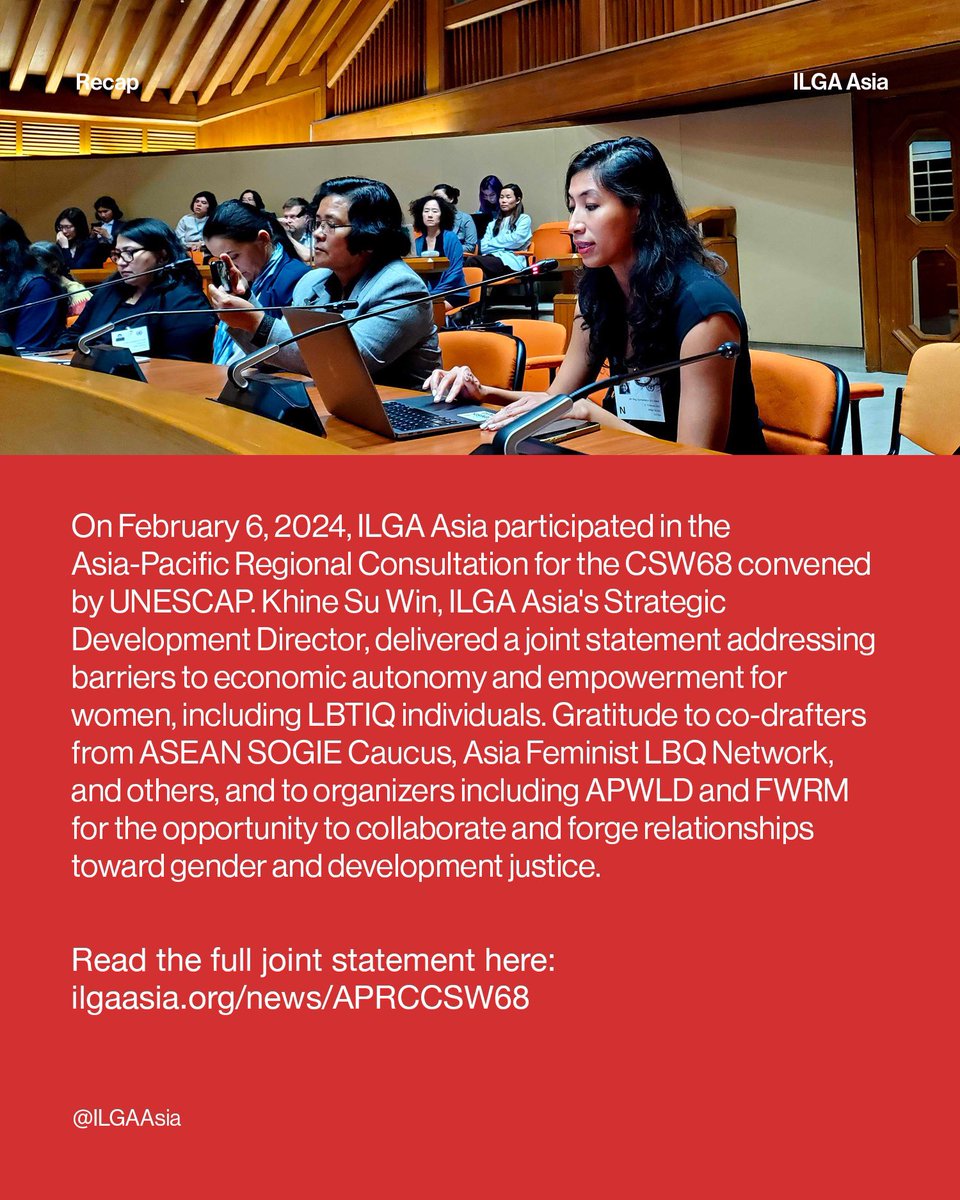 Recap

ILGA Asia

On February 6, 2024, ILGA Asia participated in the Asia-Pacific Regional Consultation for the CSW68 convened by UNESCAP. Khine Su Win, ILGA Asia's Strategic Development Director, delivered a joint statement addressing barriers to economic autonomy and empowerment for women, including LBTIQ individuals. Gratitude to co-drafters from ASEAN SOGIE Caucus, Asia Feminist LBQ Network, and others, and to organizers including APWLD and FWRM for the opportunity to collaborate and forge relationships toward gender and development justice.

Read the full joint statement here:
ilgaasia.org/news/APRCCSW68

@ILGAAsia